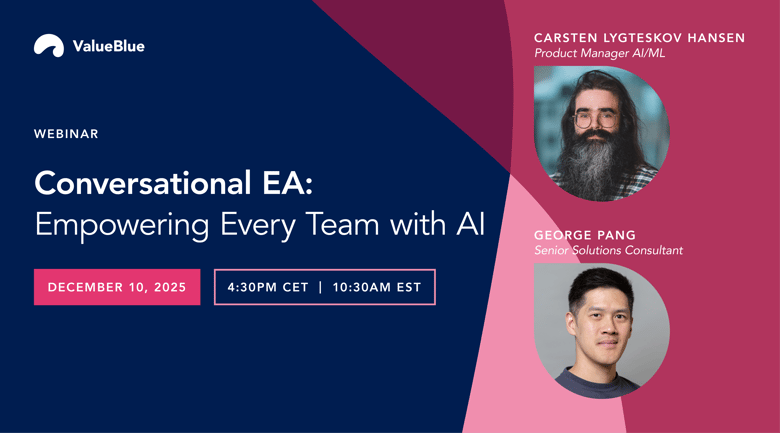 ValueBlue

WEBINAR

Conversational EA:
Empowering Every Team with AI

DECEMBER 10, 2025

4:30PM CET | 10:30AM EST

CARSTEN LYGTESKOV HANSEN
Product Manager AI/ML

GEORGE PANG
Senior Solutions Consultant